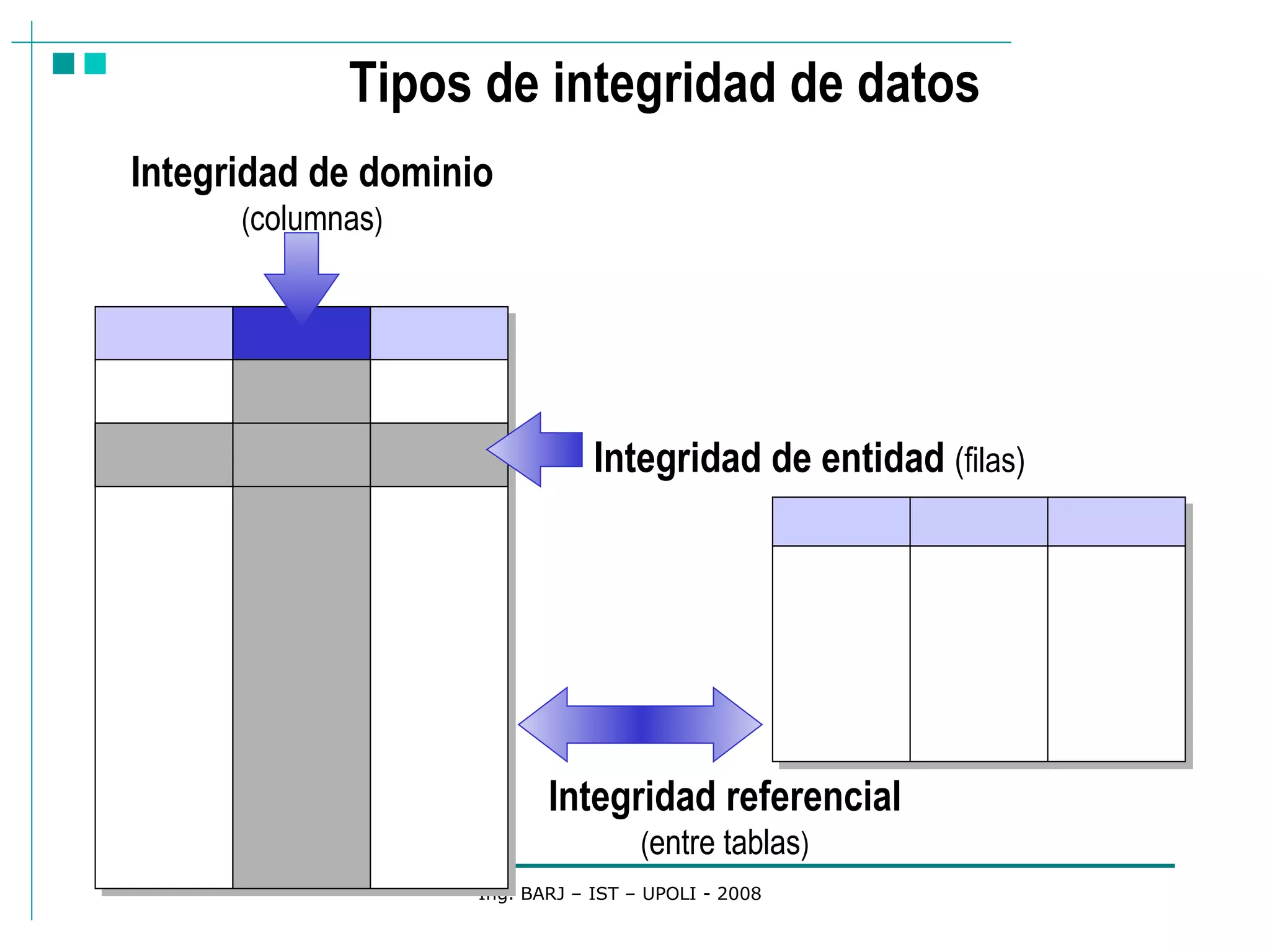 Tipos de integridad de datos

Integridad de dominio
(columnas)

Integridad de entidad (filas)

Integridad referencial
(entre tablas)

Ing. BARJ – IST – UPOLI - 2008